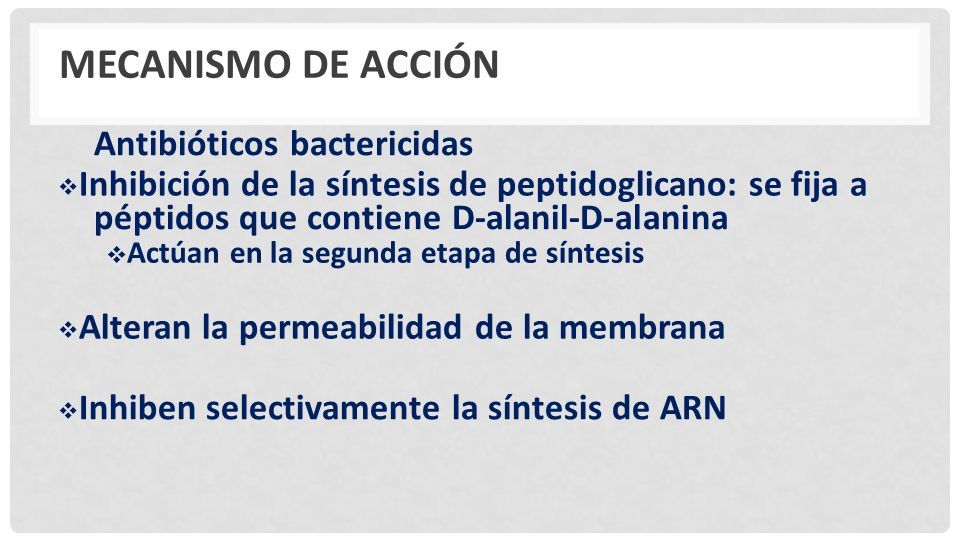 MECANISMO DE ACCIÓN

Antibióticos bactericidas

❖Inhibición de la síntesis de peptidoglicano: se fija a péptidos que contiene D-alanil-D-alanina

❖Actúan en la segunda etapa de síntesis

❖Alteran la permeabilidad de la membrana

❖Inhiben selectivamente la síntesis de ARN